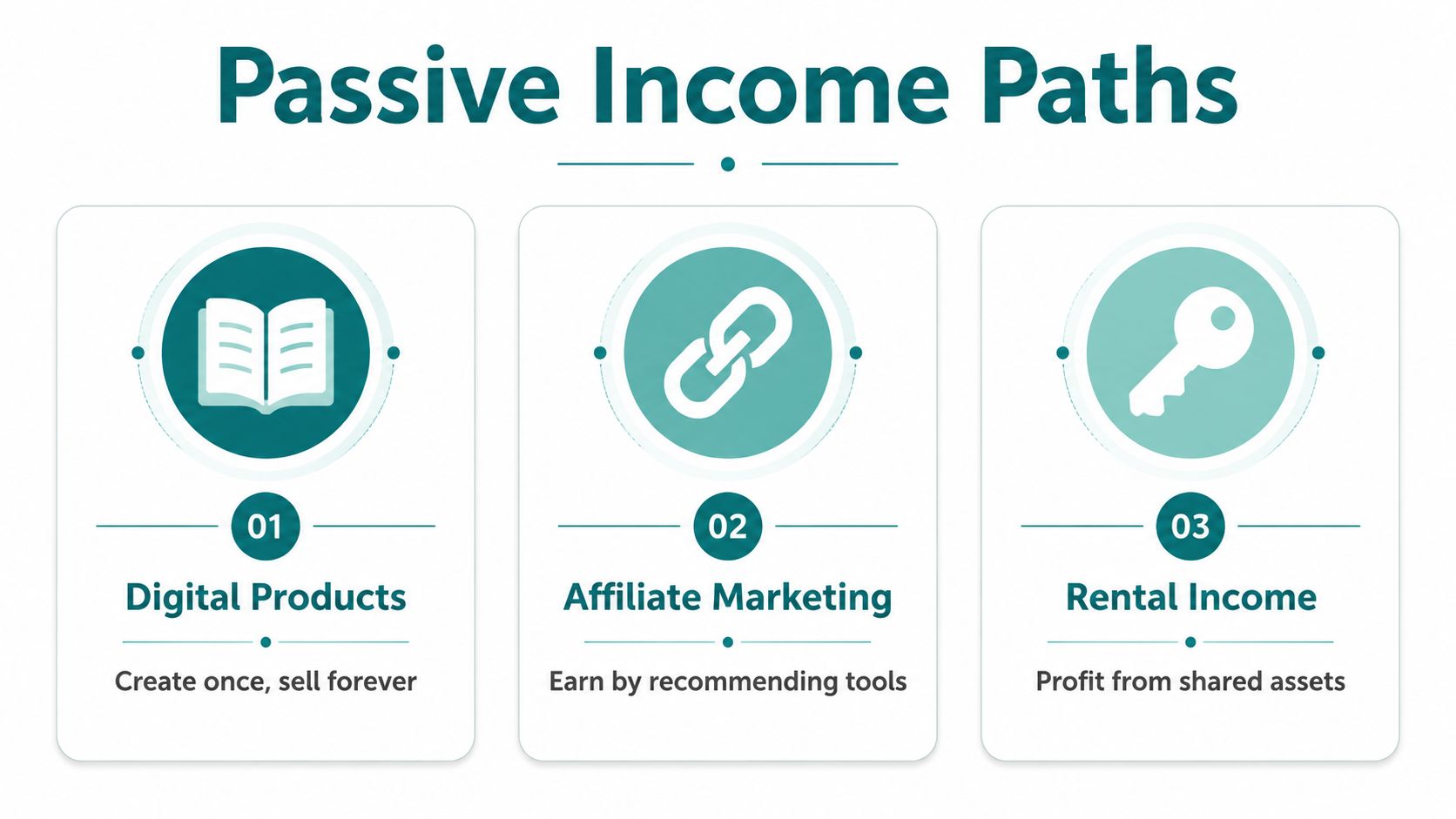 Passive Income Paths

01

Digital Products

Create once, sell forever

02

Affiliate Marketing

Earn by recommending tools

03

Rental Income

Profit from shared assets